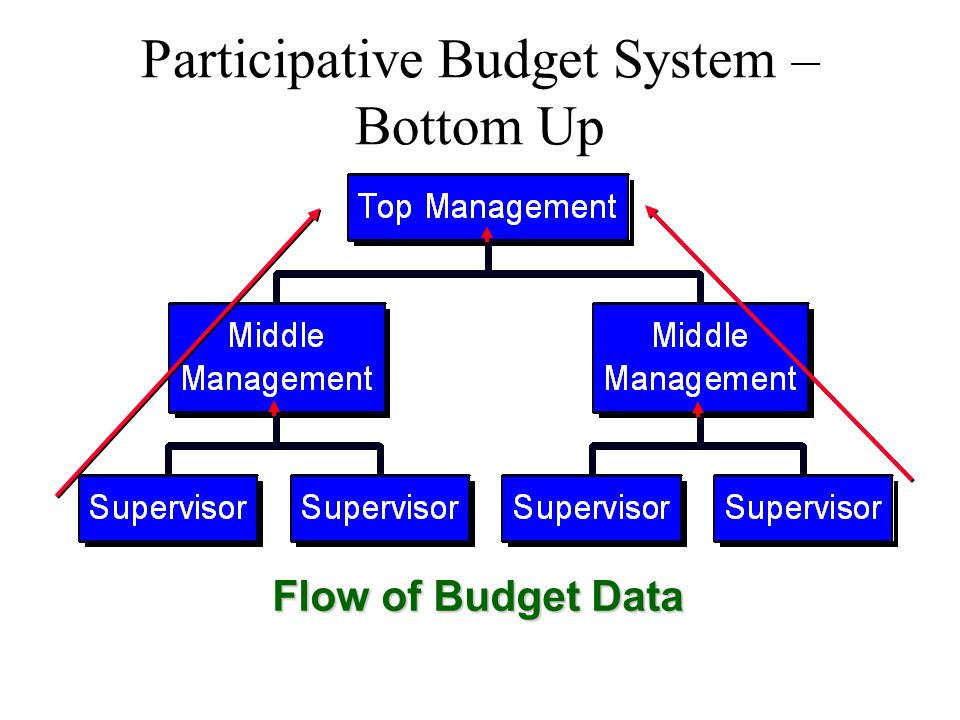 Participative Budget System – Bottom Up

Top Management

Middle Management

Middle Management

Supervisor

Supervisor

Supervisor

Supervisor

Flow of Budget Data